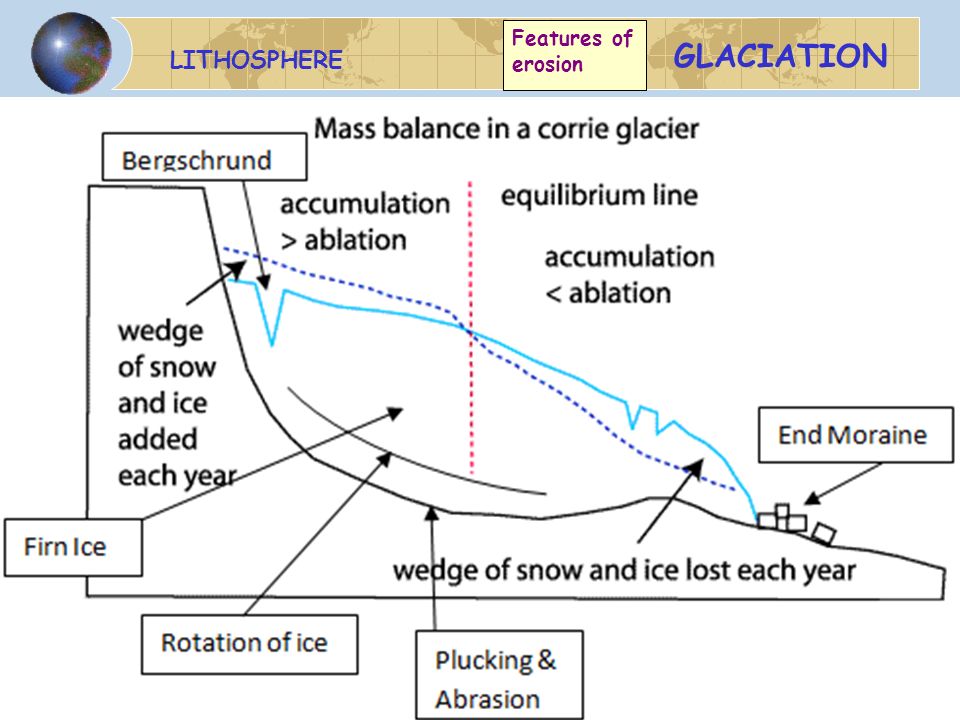 LITHOSPHERE

Features of erosion

GLACIATION

Mass balance in a corrie glacier

Bergschrund

accumulation > ablation

equilibrium line

accumulation < ablation

wedge of snow and ice added each year

End Moraine

Firn Ice

wedge of snow and ice lost each year

Rotation of ice

Plucking & Abrasion